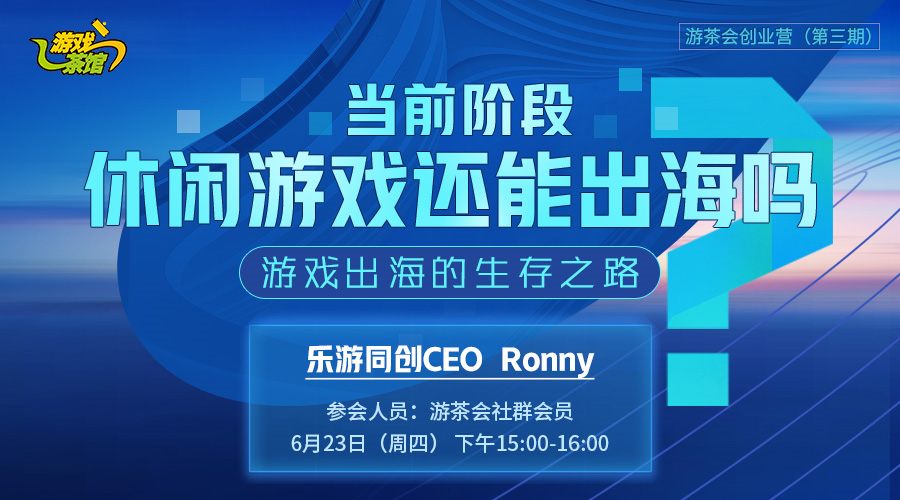 游戏茶馆

游茶会创业营（第三期）

当前阶段

休闲游戏还能出海吗

游戏出海的生存之路

乐游同创CEO Ronny

参会人员：游茶会社群会员

6月23日（周四） 下午15:00-16:00